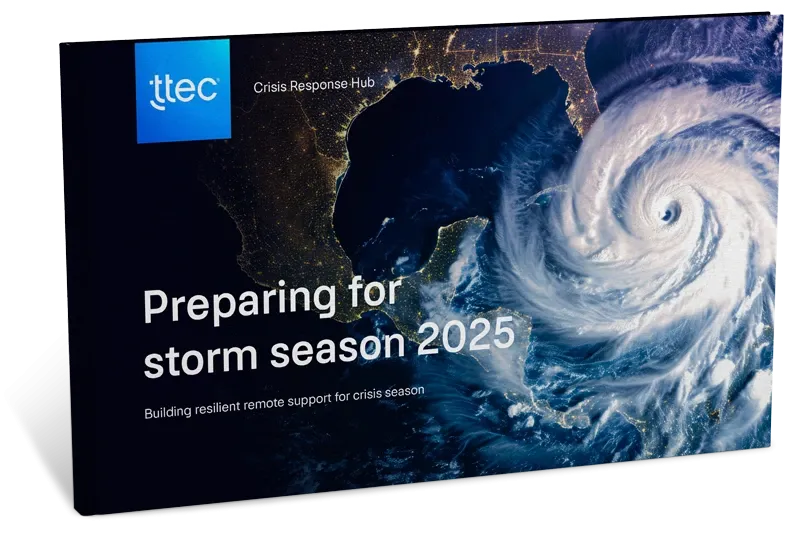 ttec

Crisis Response Hub

Preparing for storm season 2025

Building resilient remote support for crisis season